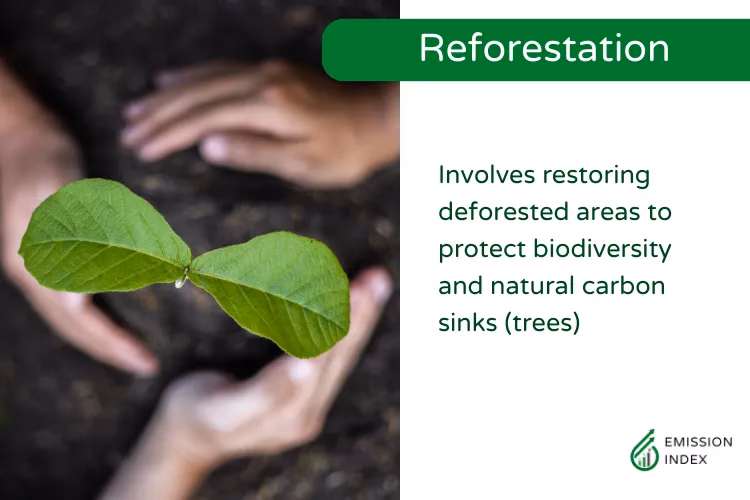 Reforestation

Involves restoring deforested areas to protect biodiversity and natural carbon sinks (trees)

EMISSION INDEX